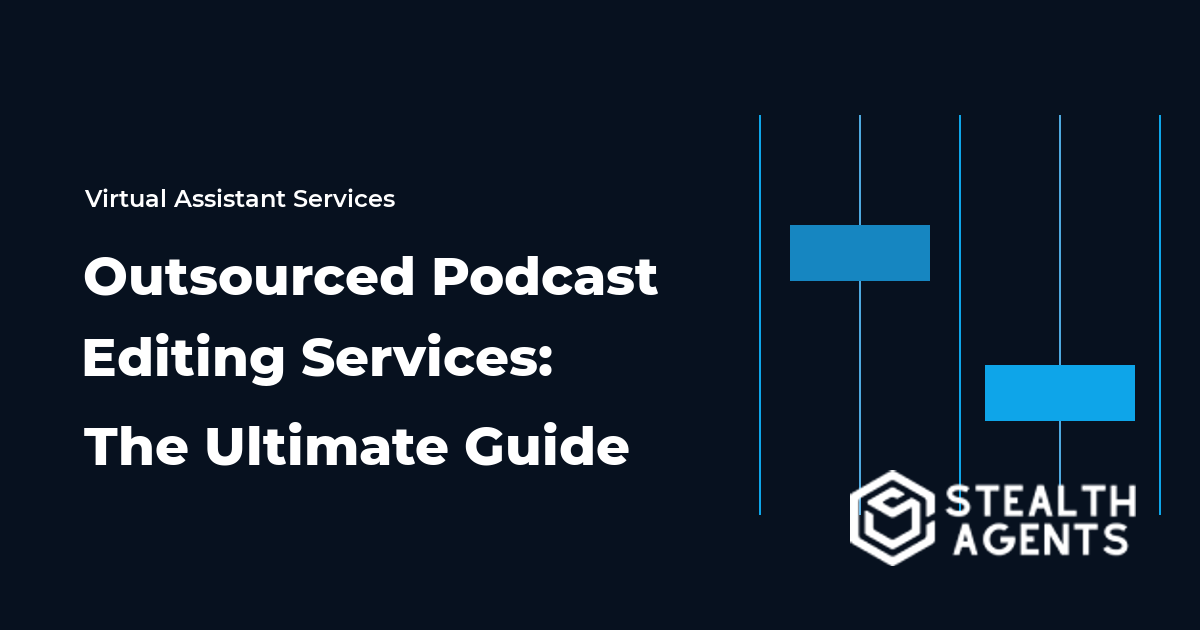 Virtual Assistant Services

Outsourced Podcast Editing Services: The Ultimate Guide

STEALTH AGENTS